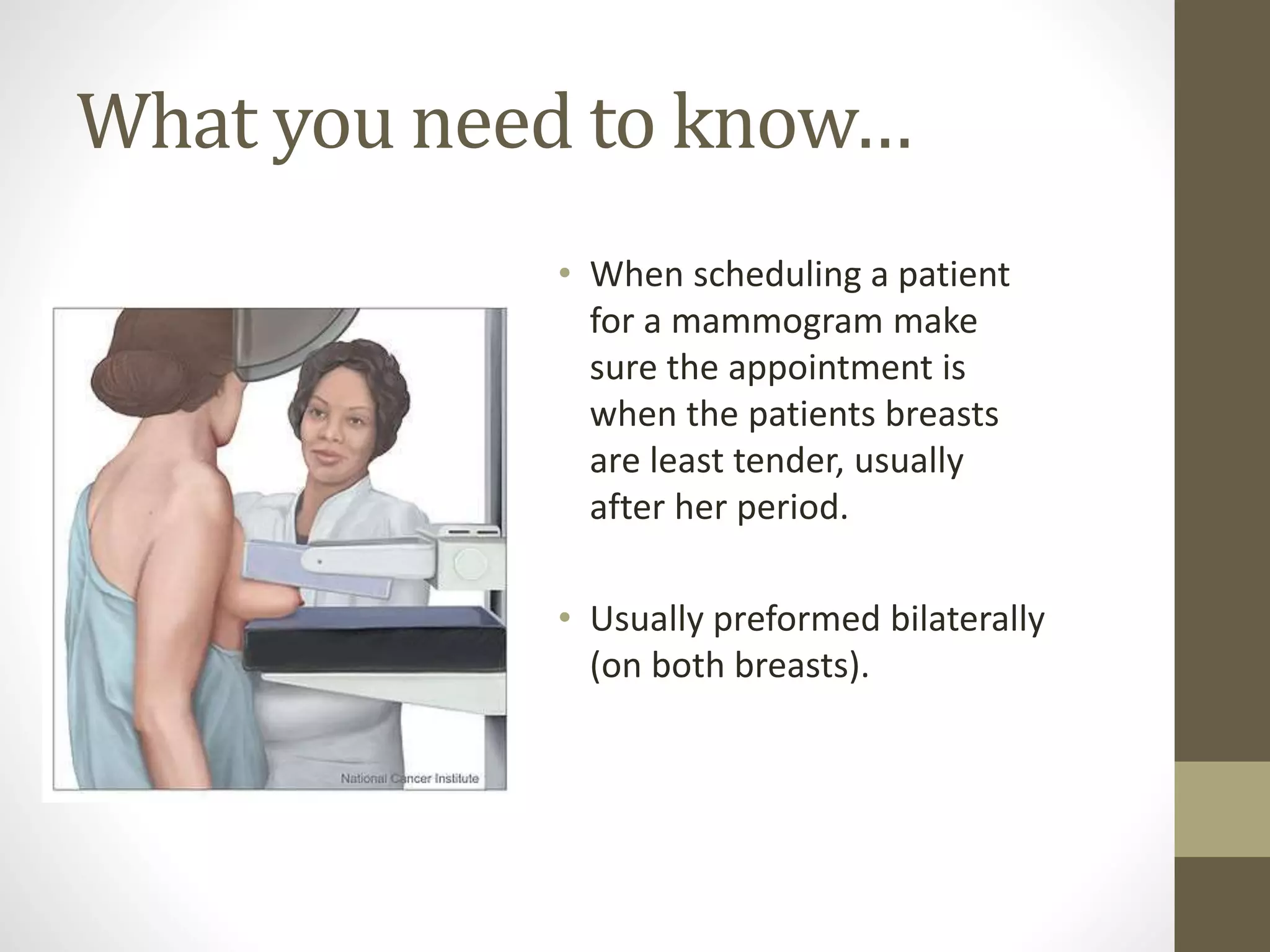 What you need to know…

National Cancer Institute

• When scheduling a patient for a mammogram make sure the appointment is when the patients breasts are least tender, usually after her period.

• Usually preformed bilaterally (on both breasts).